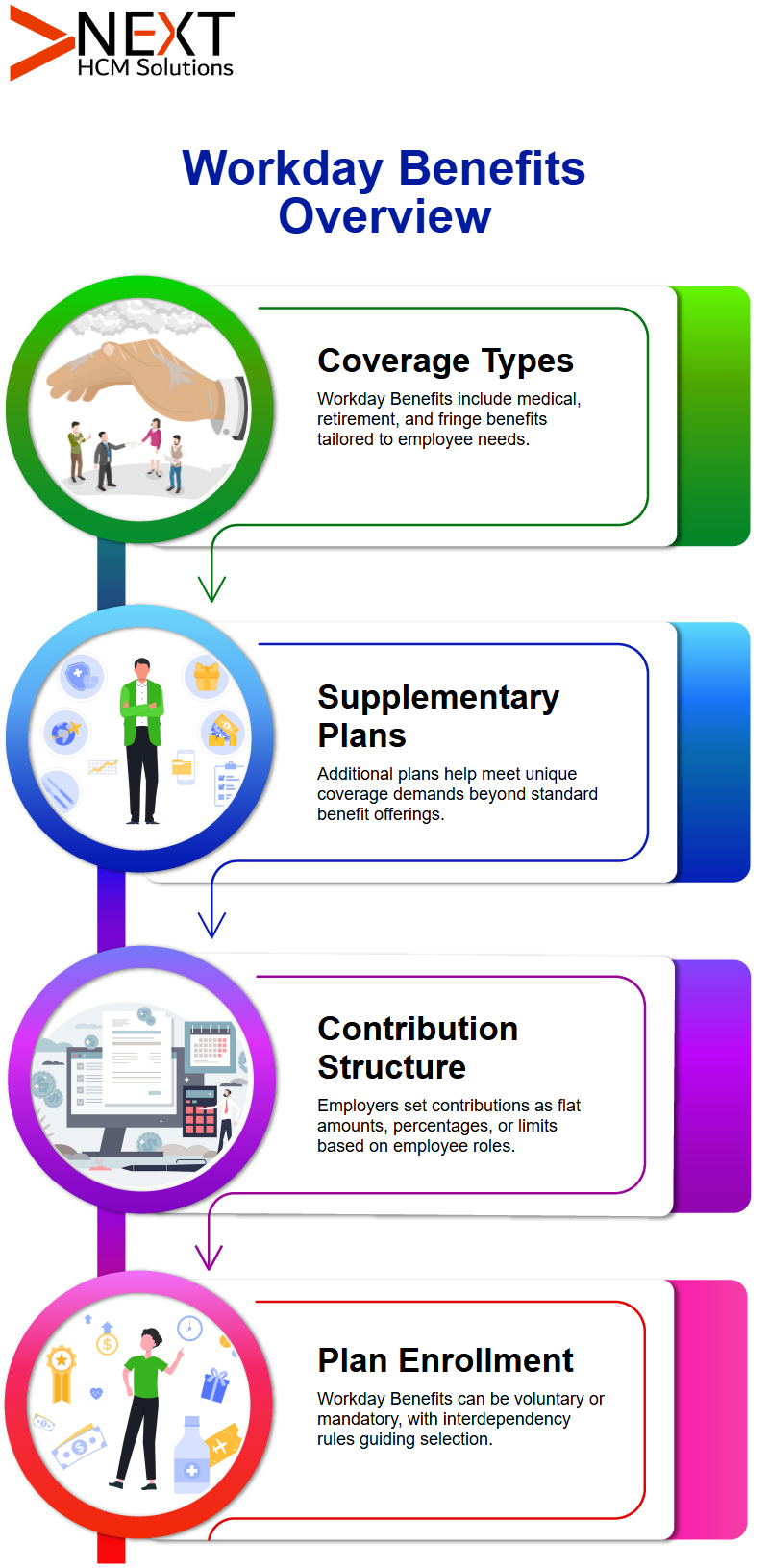 NEXT
HCM Solutions

Workday Benefits Overview

Coverage Types
Workday Benefits include medical, retirement, and fringe benefits tailored to employee needs.

Supplementary Plans
Additional plans help meet unique coverage demands beyond standard benefit offerings.

Contribution Structure
Employers set contributions as flat amounts, percentages, or limits based on employee roles.

Plan Enrollment
Workday Benefits can be voluntary or mandatory, with interdependency rules guiding selection.